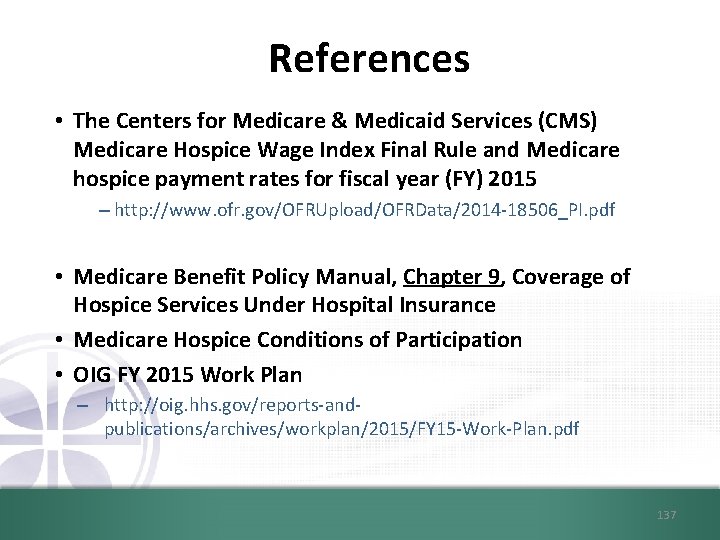 References

• The Centers for Medicare & Medicaid Services (CMS) Medicare Hospice Wage Index Final Rule and Medicare hospice payment rates for fiscal year (FY) 2015

– http://www.ofr.gov/OFRUpload/OFRData/2014-18506_PI.pdf

• Medicare Benefit Policy Manual, Chapter 9, Coverage of Hospice Services Under Hospital Insurance

• Medicare Hospice Conditions of Participation

• OIG FY 2015 Work Plan

– http://oig.hhs.gov/reports-and-publications/archives/workplan/2015/FY15-Work-Plan.pdf

137